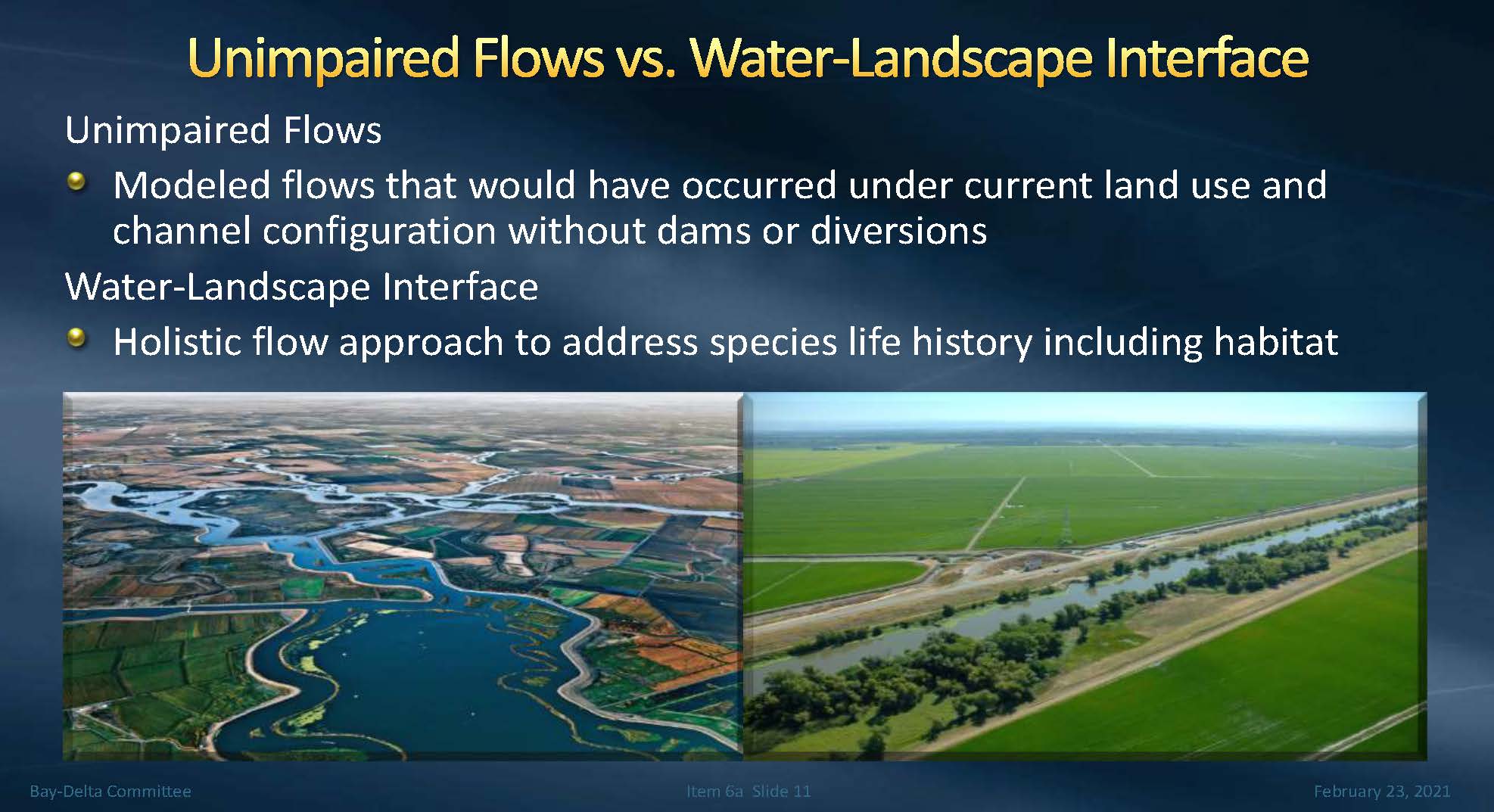 Unimpaired Flows vs. Water-Landscape Interface

Unimpaired Flows

Modeled flows that would have occurred under current land use and channel configuration without dams or diversions

Water-Landscape Interface

Holistic flow approach to address species life history including habitat

Bay-Delta Committee

Item 6a Slide 11

February 23, 2021